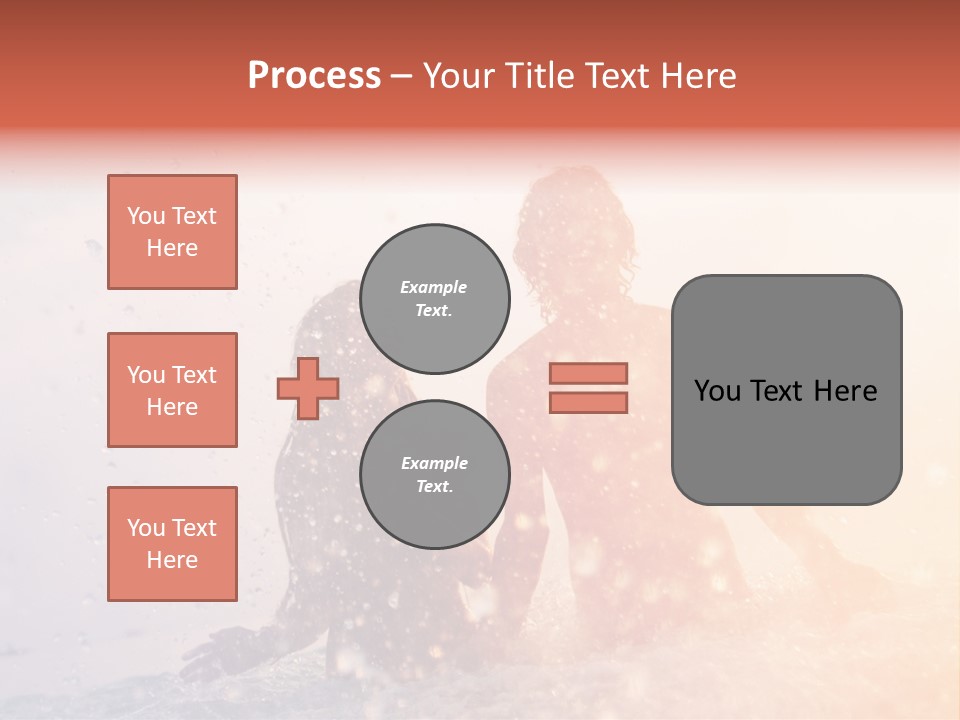 Process – Your Title Text Here

You Text Here

You Text Here

You Text Here

Example Text.

Example Text.

You Text Here